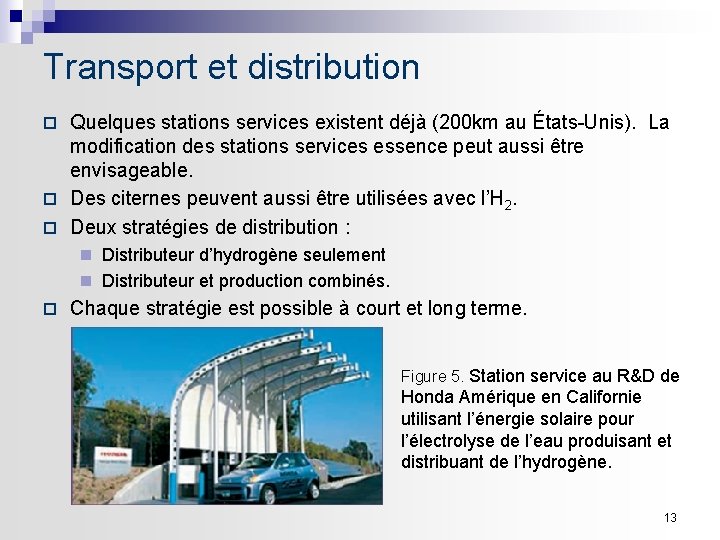 Transport et distribution

Quelques stations services existent déjà (200km au États-Unis). La modification des stations services essence peut aussi être envisageable.

Des citernes peuvent aussi être utilisées avec l'$H_2$.

Deux stratégies de distribution :

Distributeur d'hydrogène seulement

Distributeur et production combinés.

Chaque stratégie est possible à court et long terme.

Figure 5. Station service au R&D de Honda Amérique en Californie utilisant l'énergie solaire pour l'électrolyse de l'eau produisant et distribuant de l'hydrogène.

13